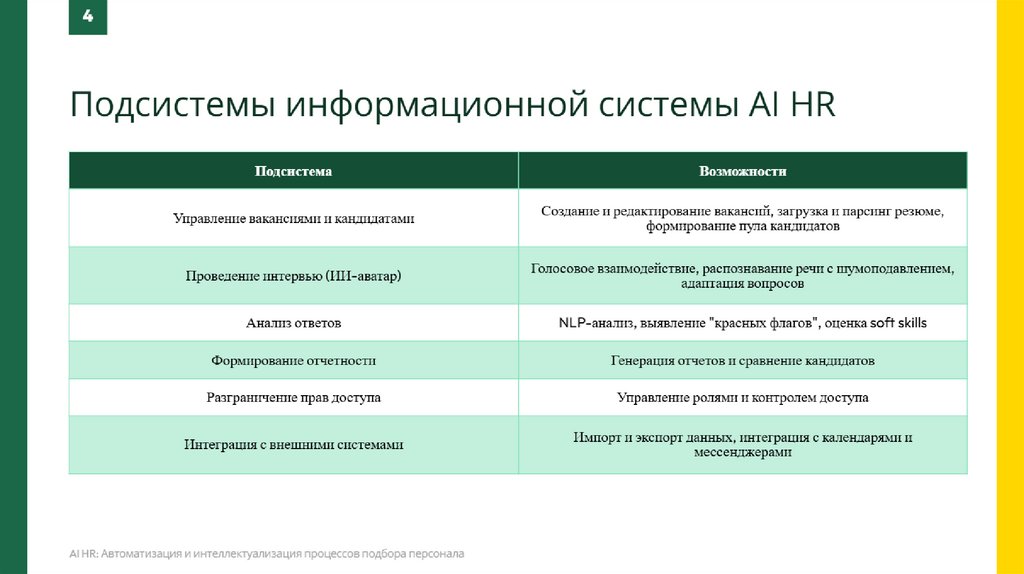 4

Подсистемы информационной системы AI HR

| Подсистема | Возможности |
|---|---|
| Управление вакансиями и кандидатами | Создание и редактирование вакансий, загрузка и парсинг резюме, формирование пула кандидатов |
| Проведение интервью (ИИ-аватар) | Голосовое взаимодействие, распознавание речи с шумоподавлением, адаптация вопросов |
| Анализ ответов | NLP-анализ, выявление "красных флагов", оценка soft skills |
| Формирование отчетности | Генерация отчетов и сравнение кандидатов |
| Разграничение прав доступа | Управление ролями и контролем доступа |
| Интеграция с внешними системами | Импорт и экспорт данных, интеграция с календарями и мессенджерами |

AI HR: Автоматизация и интеллектуализация процессов подбора персонала